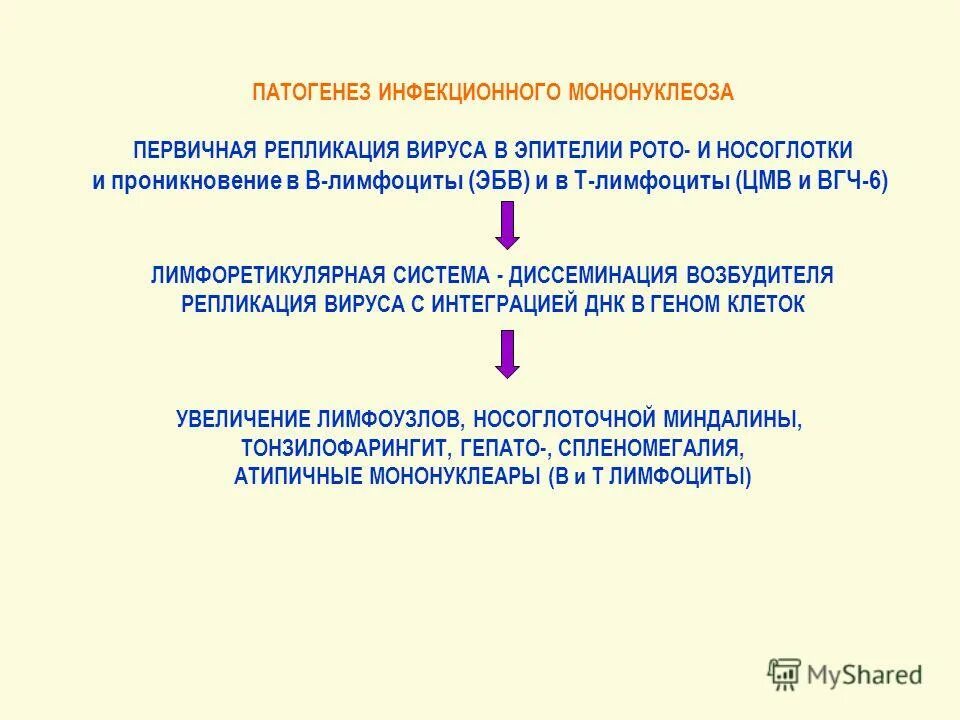 ПАТОГЕНЕЗ ИНФЕКЦИОННОГО МОНОНУКЛЕОЗА

ПЕРВИЧНАЯ РЕПЛИКАЦИЯ ВИРУСА В ЭПИТЕЛИИ РОТО- И НОСОГЛОТКИ и проникновение в В-лимфоциты (ЭБВ) и в Т-лимфоциты (ЦМВ и ВГЧ-6)

ЛИМФОРЕТИКУЛЯРНАЯ СИСТЕМА - ДИССЕМИНАЦИЯ ВОЗБУДИТЕЛЯ РЕПЛИКАЦИЯ ВИРУСА С ИНТЕГРАЦИЕЙ ДНК В ГЕНОМ КЛЕТОК

УВЕЛИЧЕНИЕ ЛИМФОУЗЛОВ, НОСОГЛОТОЧНОЙ МИНДАЛИНЫ, ТОНЗИЛОФАРИНГИТ, ГЕПАТО-, СПЛЕНОМЕГАЛИЯ, АТИПИЧНЫЕ МОНОНУКЛЕАРЫ (В и Т ЛИМФОЦИТЫ)

MyShared